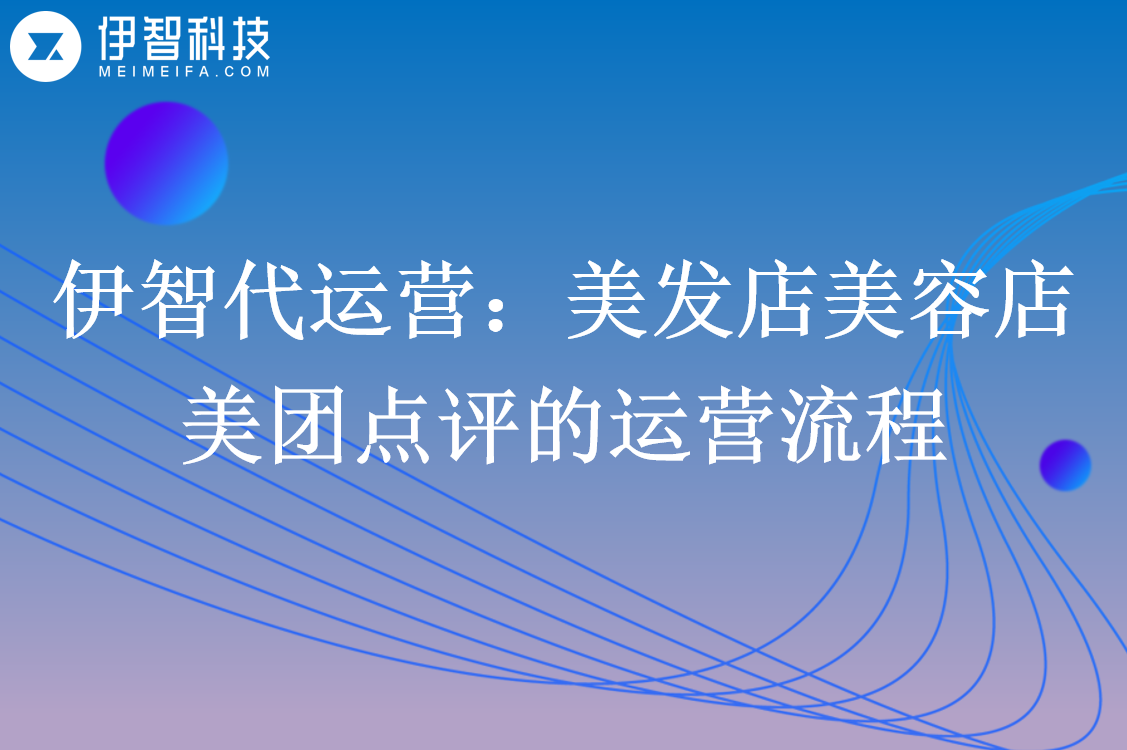 伊智科技
MEIMEIFA.COM

伊智代运营：美发店美容店美团点评的运营流程